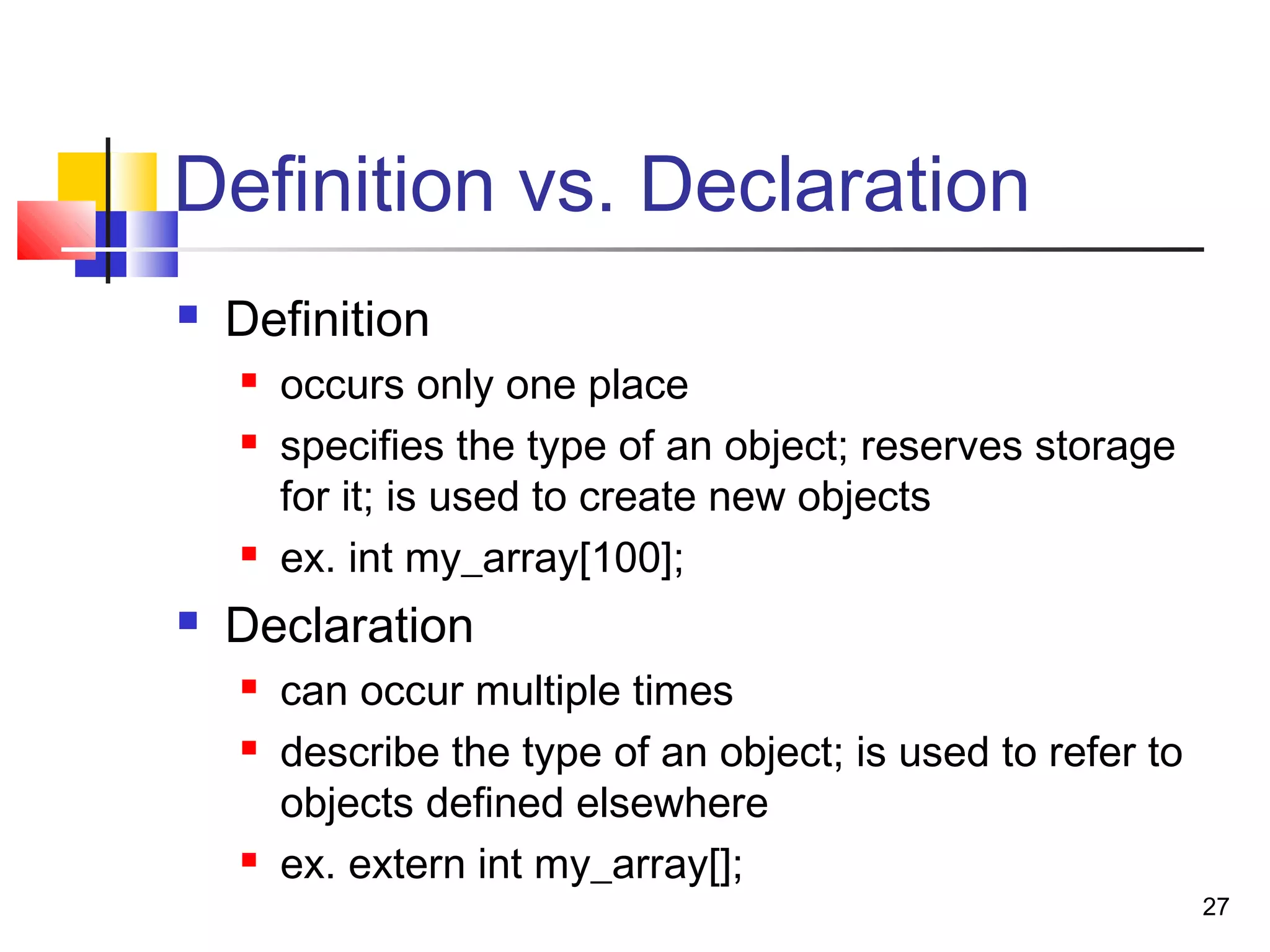 Definition vs. Declaration

- Definition
  - occurs only one place
  - specifies the type of an object; reserves storage for it; is used to create new objects
  - ex. int my_array[100];
- Declaration
  - can occur multiple times
  - describe the type of an object; is used to refer to objects defined elsewhere
  - ex. extern int my_array[];

27